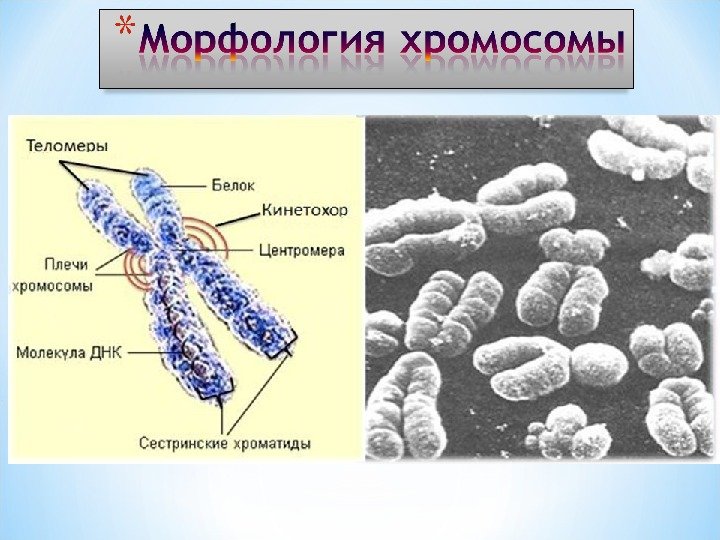 *Морфология хромосомы

Теломеры

Белок

Кинетохор

Центромера

Плечи хромосомы

Молекула ДНК

Сестринские хроматиды